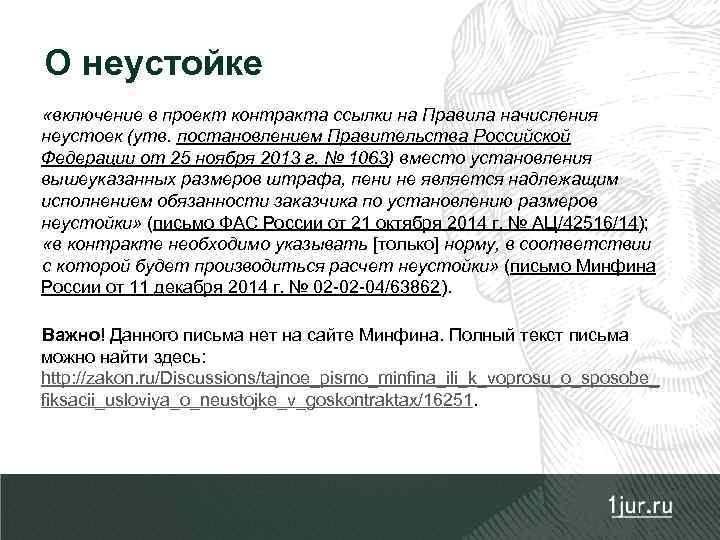 О неустойке

«включение в проект контракта ссылки на Правила начисления неустоек (утв. постановлением Правительства Российской Федерации от 25 ноября 2013 г. № 1063) вместо установления вышеуказанных размеров штрафа, пени не является надлежащим исполнением обязанности заказчика по установлению размеров неустойки» (письмо ФАС России от 21 октября 2014 г. № АЦ/42516/14); «в контракте необходимо указывать [только] норму, в соответствии с которой будет производиться расчет неустойки» (письмо Минфина России от 11 декабря 2014 г. № 02-02-04/63862).

Важно! Данного письма нет на сайте Минфина. Полный текст письма можно найти здесь: http://zakon.ru/Discussions/tajnoe_pismo_minfina_ili_k_voprosu_o_sposobe_fiksacii_usloviya_o_neustojke_v_goskontraktax/16251.

1jur.ru